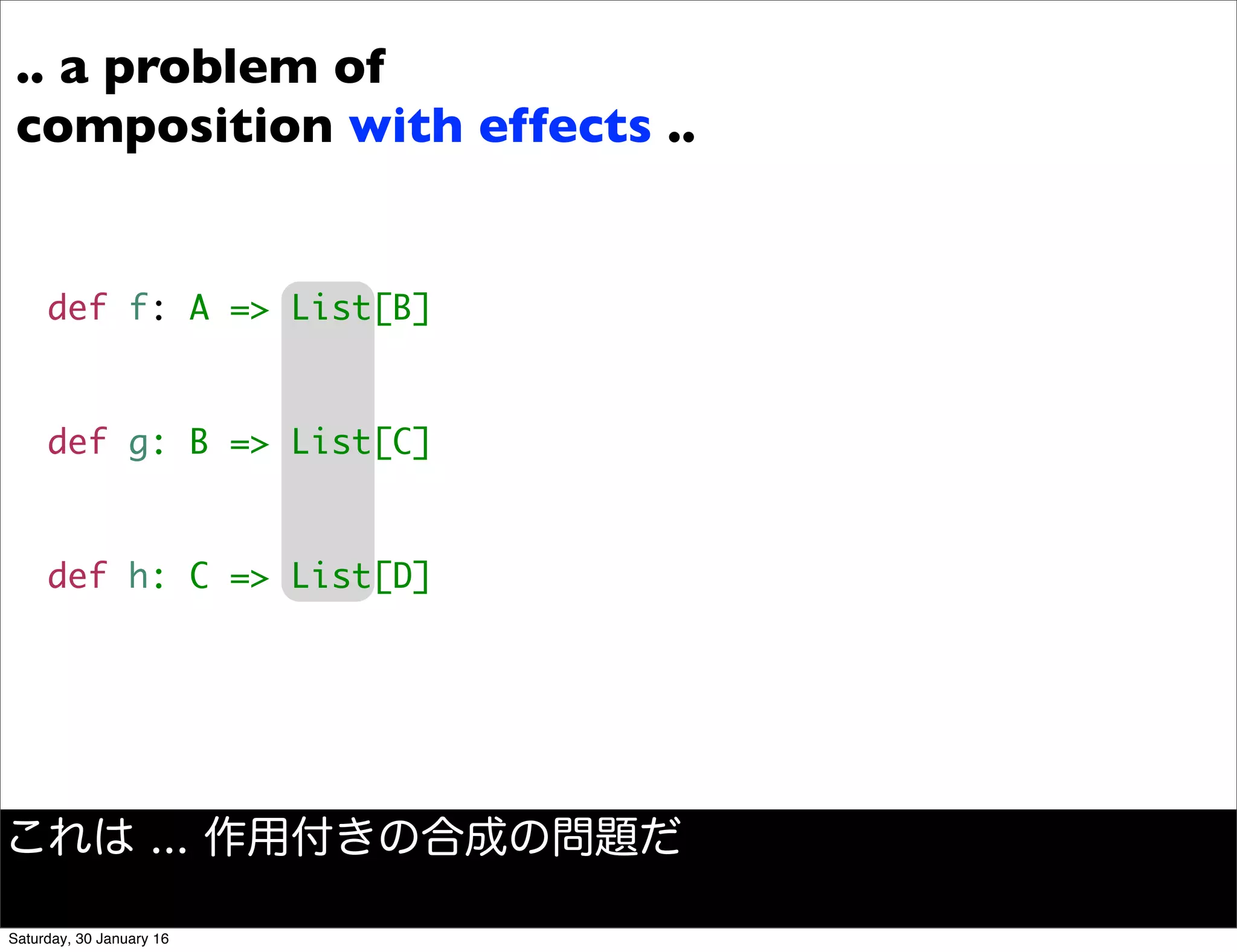 .. a problem of composition with effects ..

def f: A => List[B]

def g: B => List[C]

def h: C => List[D]

これは ... 作用付きの合成の問題だ

Saturday, 30 January 16